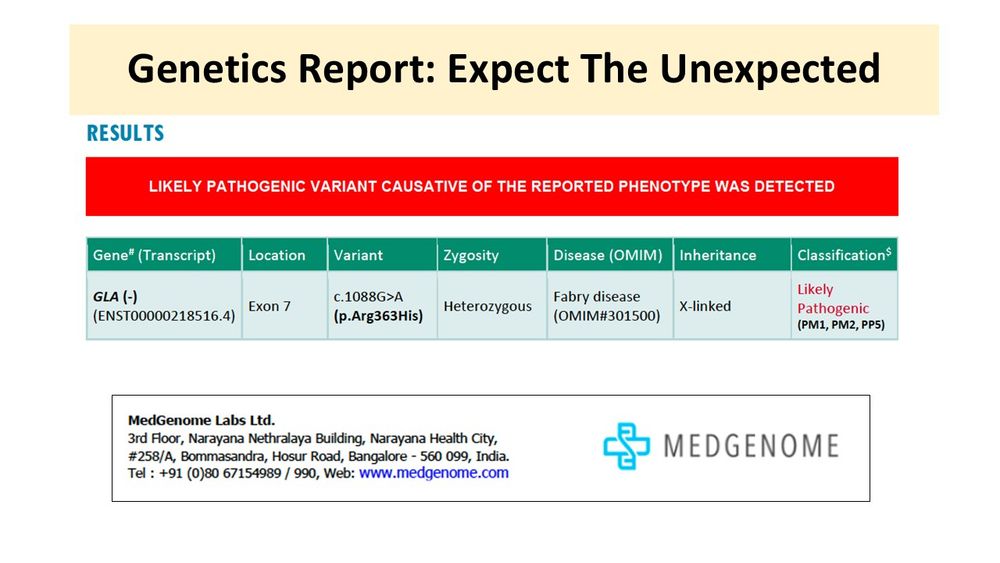 Genetics Report: Expect The Unexpected

RESULTS

LIKELY PATHOGENIC VARIANT CAUSATIVE OF THE REPORTED PHENOTYPE WAS DETECTED

| Gene$^{\#}$ (Transcript) | Location | Variant | Zygosity | Disease (OMIM) | Inheritance | Classification$^{\$}$ |
|---|---|---|---|---|---|---|
| GLA (-) (ENST00000218516.4) | Exon 7 | c.1088G>A (p.Arg363His) | Heterozygous | Fabry disease (OMIM#301500) | X-linked | Likely Pathogenic (PM1, PM2, PP5) |

MedGenome Labs Ltd.
3rd Floor, Narayana Nethralaya Building, Narayana Health City, #258/A, Bommasandra, Hosur Road, Bangalore - 560 099, India.
Tel : +91 (0)80 67154989 / 990, Web: www.medgenome.com

MEDGENOME